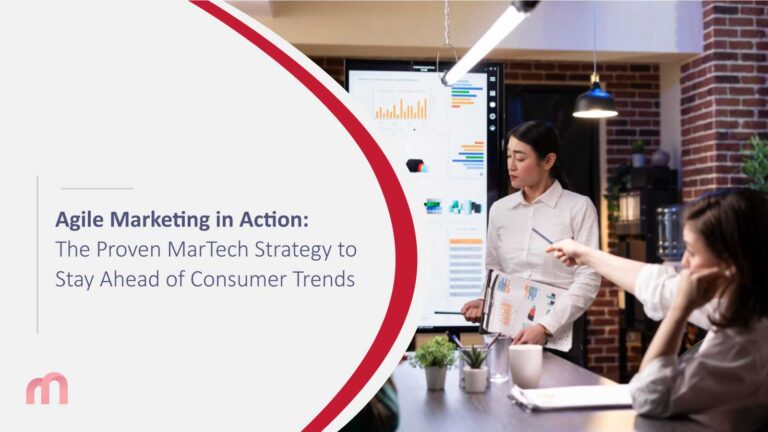 Agile Marketing in Action:
The Proven MarTech Strategy to Stay Ahead of Consumer Trends